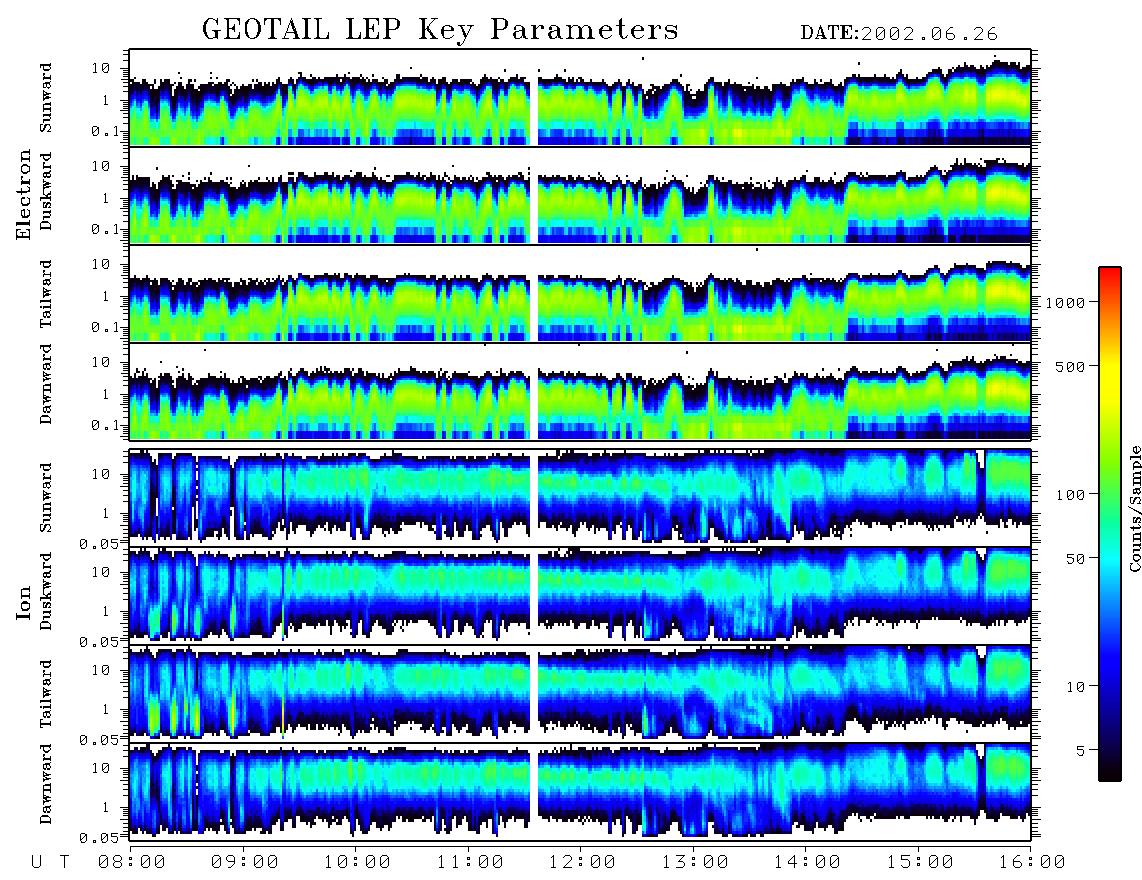 GEOTAIL LEP Key Parameters DATE:2002.06.26

Electron

Sunward
10
1
0.1

Duskward
10
1
0.1

Tailward
10
1
0.1

Dawnward
10
1
0.1

Ion

Sunward
10
1
0.05

Duskward
10
1
0.05

Tailward
10
1
0.05

Dawnward
10
1
0.05

U T 08:00 09:00 10:00 11:00 12:00 13:00 14:00 15:00 16:00

1000
500
100
50
10
5
Counts/Sample